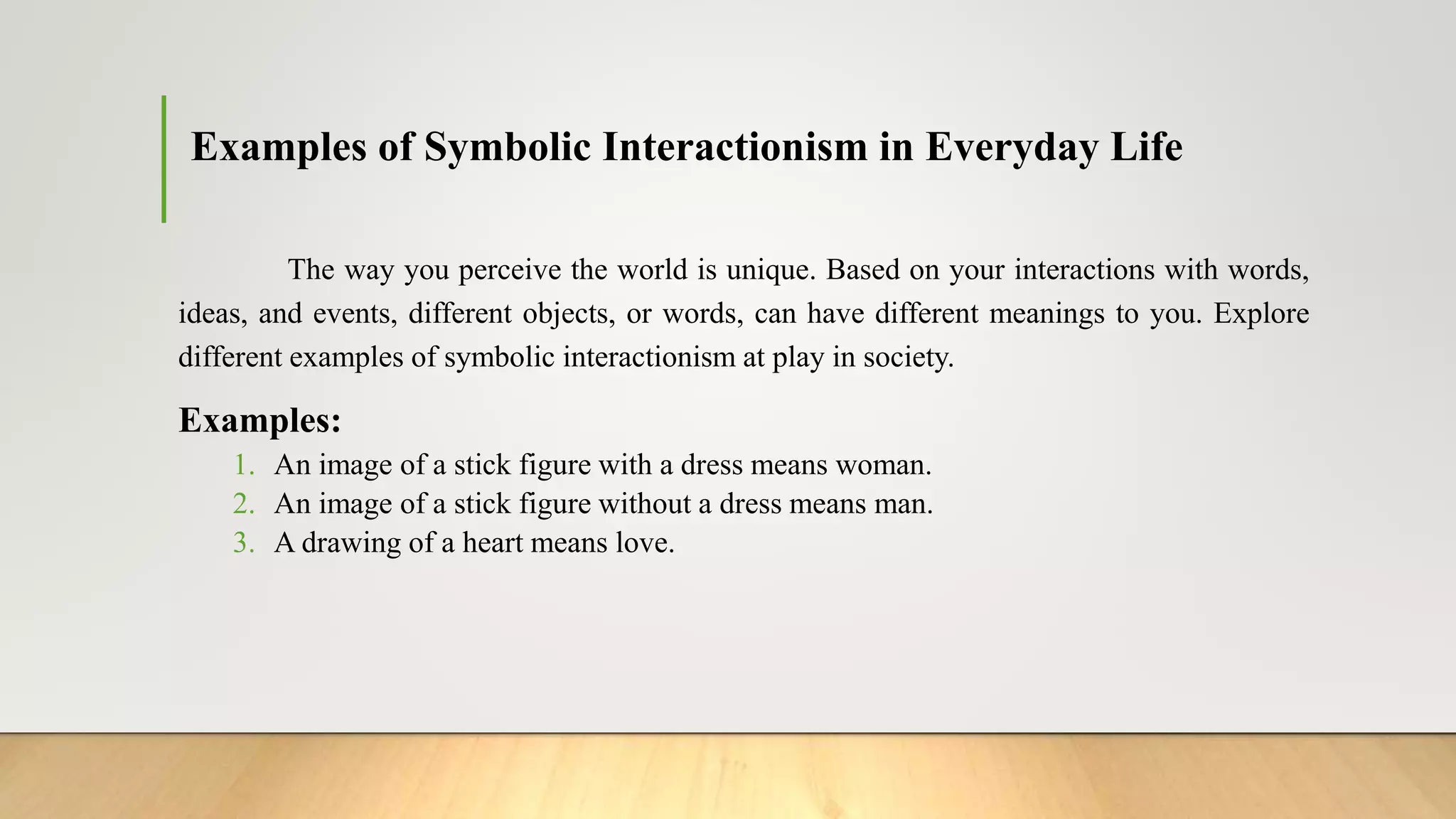 Examples of Symbolic Interactionism in Everyday Life

The way you perceive the world is unique. Based on your interactions with words, ideas, and events, different objects, or words, can have different meanings to you. Explore different examples of symbolic interactionism at play in society.

Examples:
1. An image of a stick figure with a dress means woman.
2. An image of a stick figure without a dress means man.
3. A drawing of a heart means love.